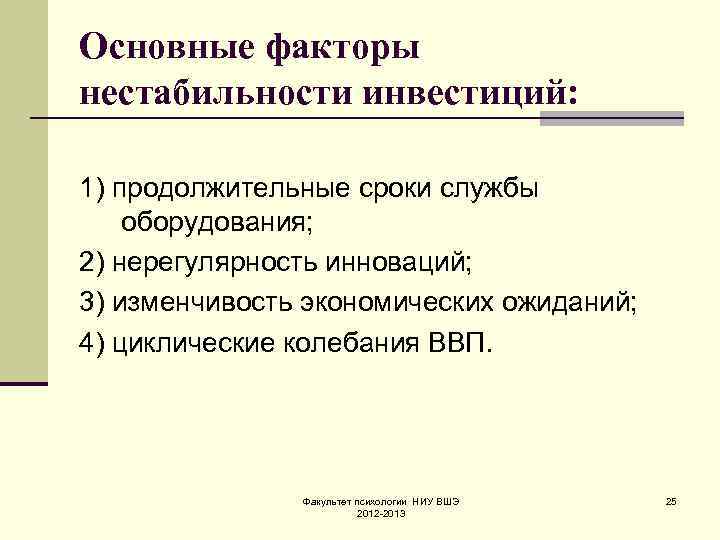 Основные факторы нестабильности инвестиций:

1) продолжительные сроки службы оборудования;

2) нерегулярность инноваций;

3) изменчивость экономических ожиданий;

4) циклические колебания ВВП.

Факультет психологии НИУ ВШЭ 2012-2013

25